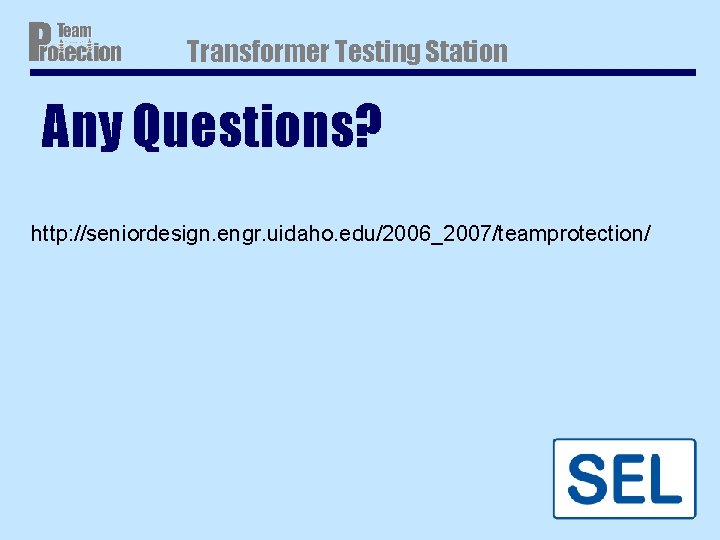 Team Protection

Transformer Testing Station

Any Questions?

http://seniordesign.engr.uidaho.edu/2006_2007/teamprotection/

SEL